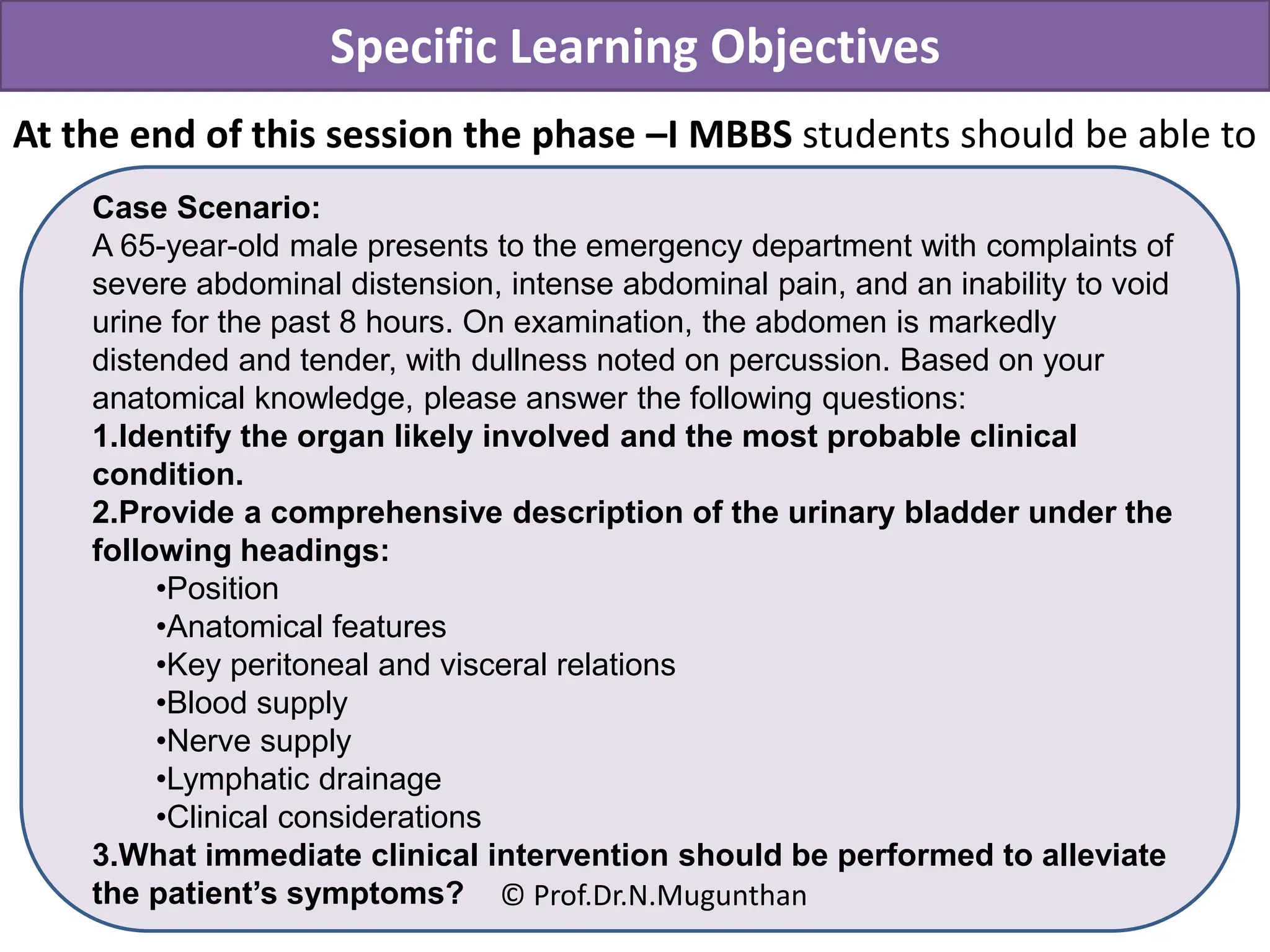 Specific Learning Objectives

At the end of this session the phase –I MBBS students should be able to

Case Scenario:
A 65-year-old male presents to the emergency department with complaints of severe abdominal distension, intense abdominal pain, and an inability to void urine for the past 8 hours. On examination, the abdomen is markedly distended and tender, with dullness noted on percussion. Based on your anatomical knowledge, please answer the following questions:

1.Identify the organ likely involved and the most probable clinical condition.

2.Provide a comprehensive description of the urinary bladder under the following headings:

•Position
•Anatomical features
•Key peritoneal and visceral relations
•Blood supply
•Nerve supply
•Lymphatic drainage
•Clinical considerations

3.What immediate clinical intervention should be performed to alleviate the patient's symptoms? © Prof.Dr.N.Mugunthan